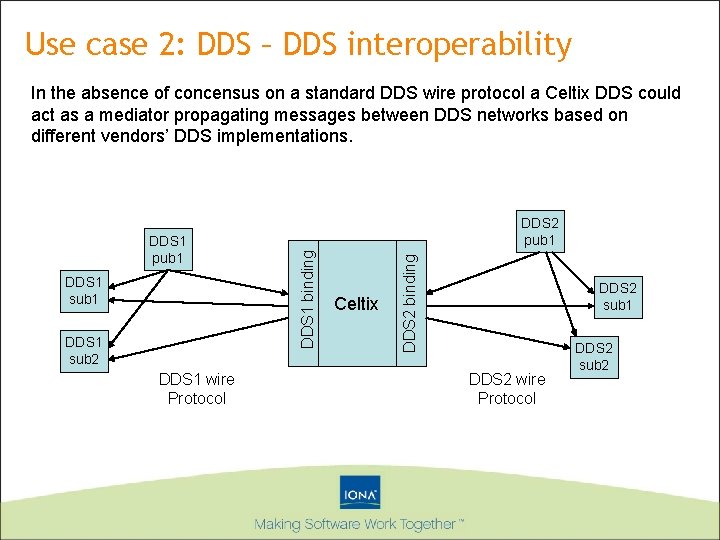 Use case 2: DDS – DDS interoperability

In the absence of concensus on a standard DDS wire protocol a Celtix DDS could act as a mediator propagating messages between DDS networks based on different vendors' DDS implementations.

DDS1 pub1

DDS1 sub1

DDS1 sub2

DDS1 binding

Celtix

DDS2 binding

DDS2 pub1

DDS2 sub1

DDS2 sub2

DDS1 wire Protocol

DDS2 wire Protocol

IONA

Making Software Work Together™